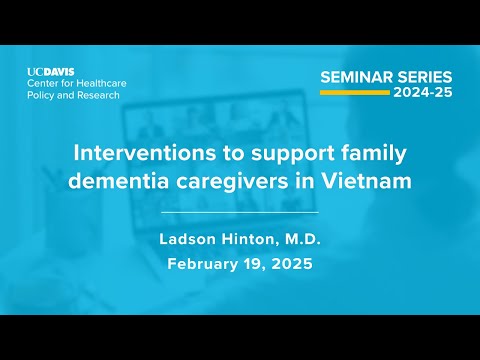 UCDAVIS
Center for Healthcare Policy and Research

SEMINAR SERIES
2024-25

Interventions to support family dementia caregivers in Vietnam

Ladson Hinton, M.D.
February 19, 2025